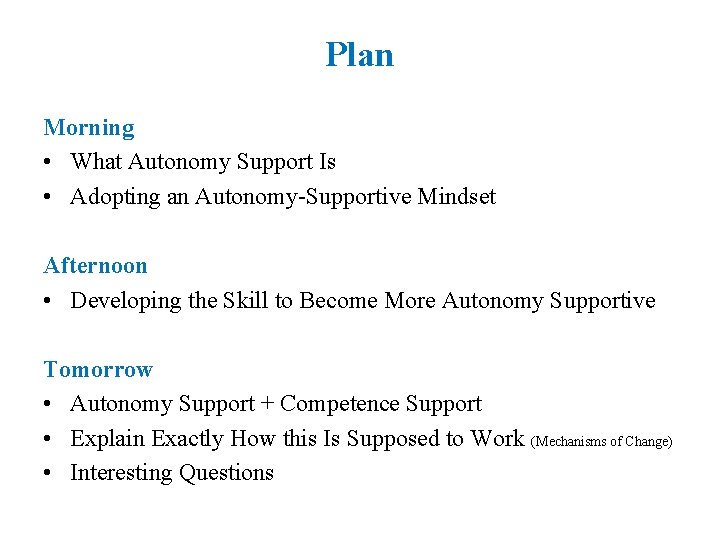 Plan

Morning
• What Autonomy Support Is
• Adopting an Autonomy-Supportive Mindset

Afternoon
• Developing the Skill to Become More Autonomy Supportive

Tomorrow
• Autonomy Support + Competence Support
• Explain Exactly How this Is Supposed to Work (Mechanisms of Change)
• Interesting Questions